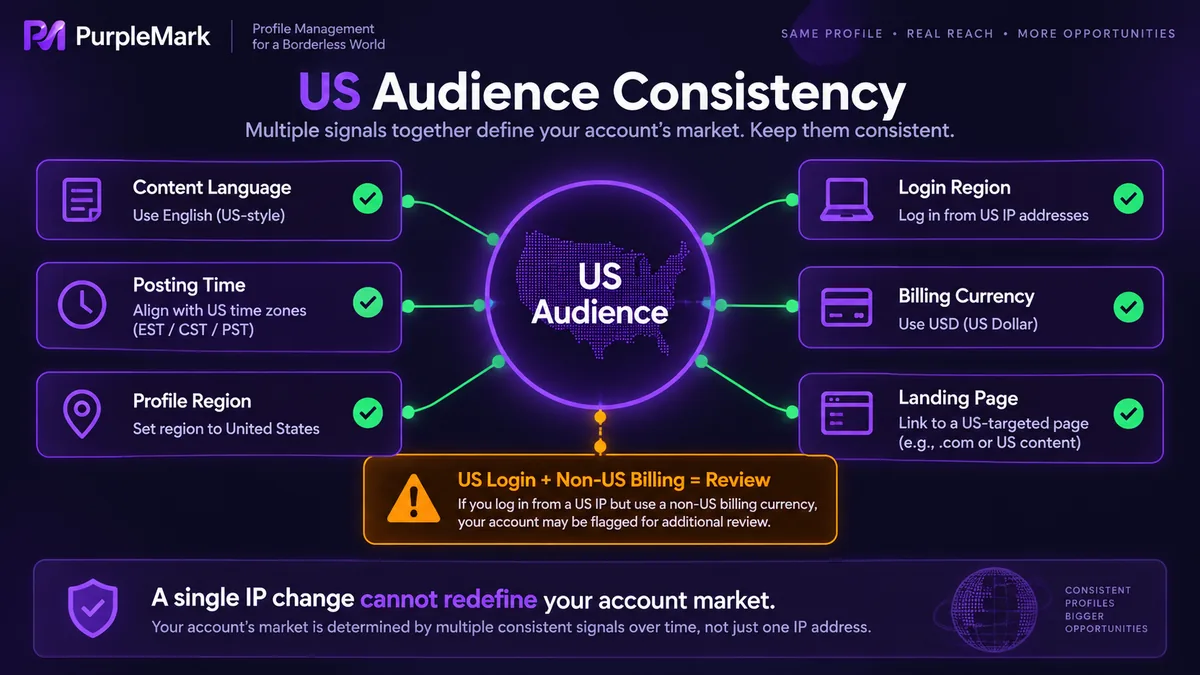 PurpleMark

Profile Management for a Borderless World

SAME PROFILE • REAL REACH • MORE OPPORTUNITIES

US Audience Consistency

Multiple signals together define your account's market. Keep them consistent.

Content Language
Use English (US-style)

Posting Time
Align with US time zones (EST / CST / PST)

Profile Region
Set region to United States

US Audience

Login Region
Log in from US IP addresses

Billing Currency
Use USD (US Dollar)

Landing Page
Link to a US-targeted page (e.g., .com or US content)

US Login + Non-US Billing = Review
If you log in from a US IP but use a non-US billing currency, your account may be flagged for additional review.

A single IP change cannot redefine your account market.
Your account's market is determined by multiple consistent signals over time, not just one IP address.

CONSISTENT PROFILES BIGGER OPPORTUNITIES